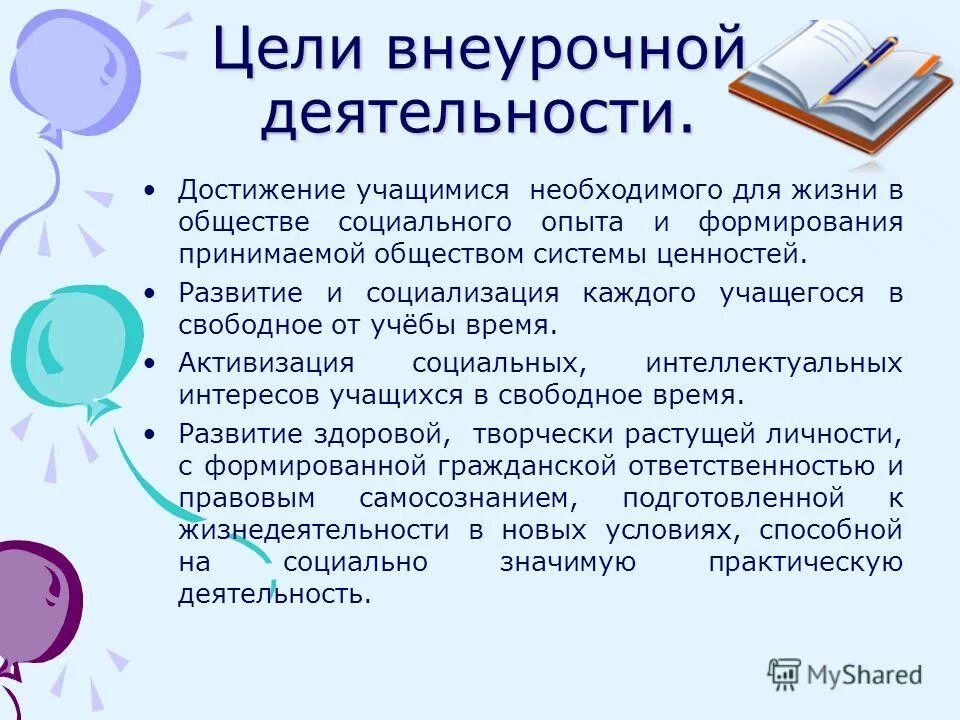 Цели внеурочной деятельности.

• Достижение учащимися необходимого для жизни в обществе социального опыта и формирования принимаемой обществом системы ценностей.
• Развитие и социализация каждого учащегося в свободное от учёбы время.
• Активизация социальных, интеллектуальных интересов учащихся в свободное время.
• Развитие здоровой, творчески растущей личности, с формированной гражданской ответственностью и правовым самосознанием, подготовленной к жизнедеятельности в новых условиях, способной на социально значимую практическую деятельность.

MyShared